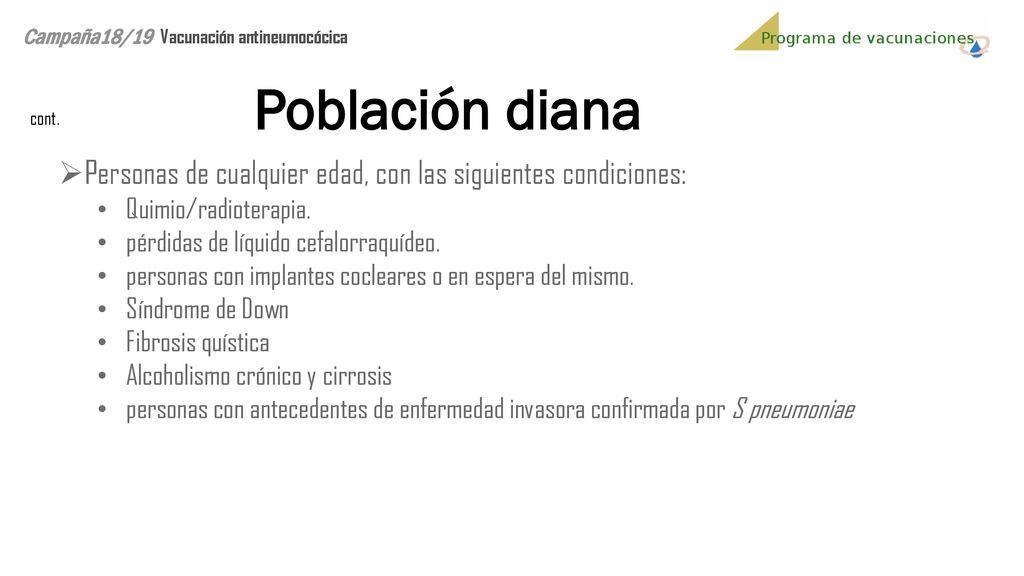 Campaña18/19 Vacunación antineumocócica

Programa de vacunaciones

cont.

Población diana

➢Personas de cualquier edad, con las siguientes condiciones:
• Quimio/radioterapia.
• pérdidas de líquido cefalorraquídeo.
• personas con implantes cocleares o en espera del mismo.
• Síndrome de Down
• Fibrosis quística
• Alcoholismo crónico y cirrosis
• personas con antecedentes de enfermedad invasora confirmada por S pneumoniae